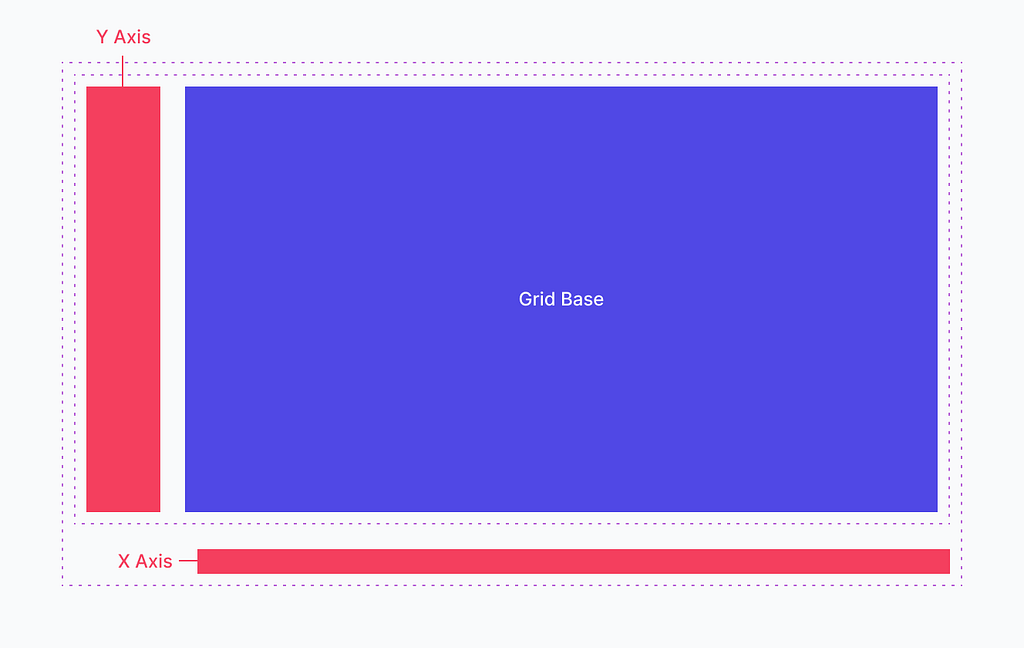 Y Axis

Grid Base

X Axis